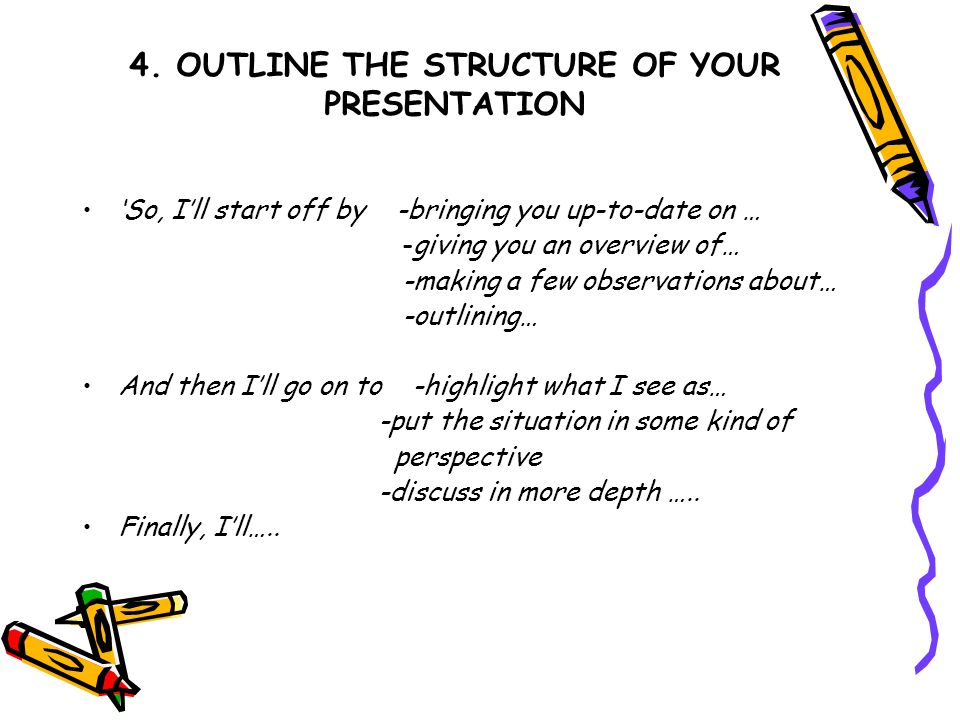 4. OUTLINE THE STRUCTURE OF YOUR PRESENTATION

• 'So, I'll start off by -bringing you up-to-date on …
-giving you an overview of…
-making a few observations about…
-outlining…

• And then I'll go on to -highlight what I see as…
-put the situation in some kind of perspective
-discuss in more depth …..

• Finally, I'll…..